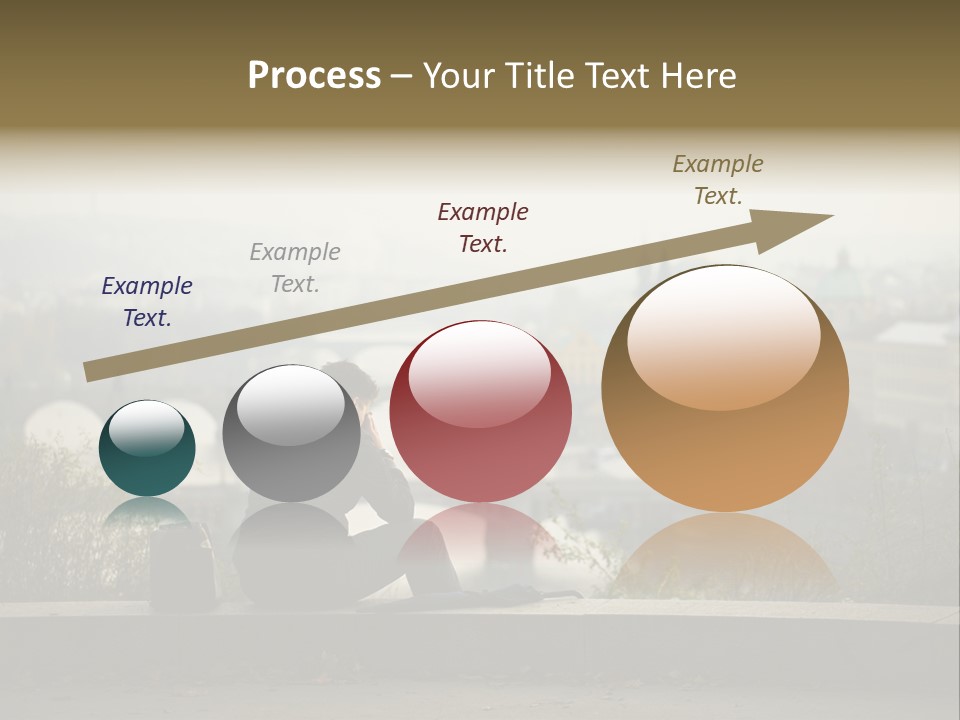 Process – Your Title Text Here

Example Text.

Example Text.

Example Text.

Example Text.